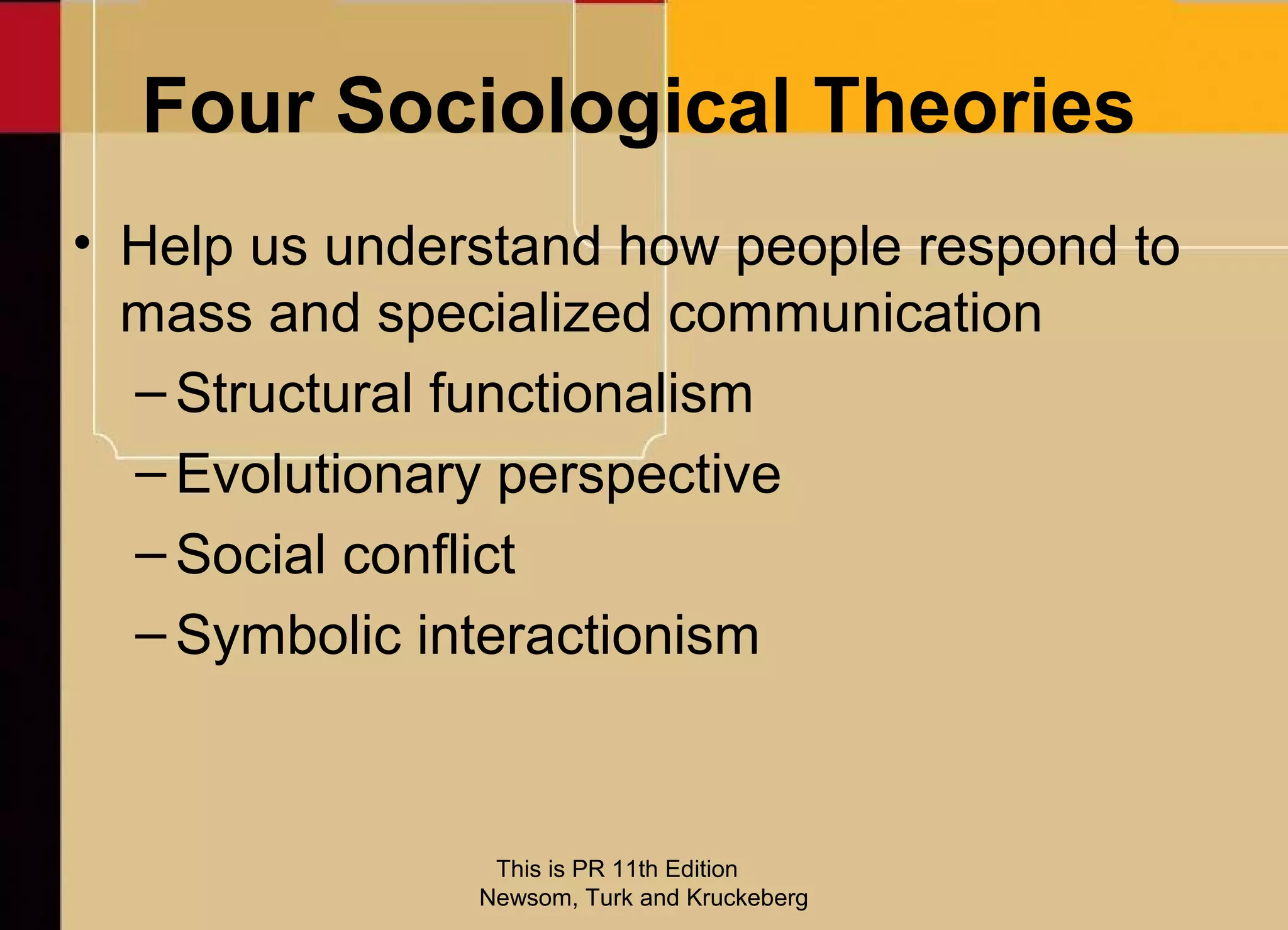 Four Sociological Theories

• Help us understand how people respond to mass and specialized communication
– Structural functionalism
– Evolutionary perspective
– Social conflict
– Symbolic interactionism

This is PR 11th Edition
Newsom, Turk and Kruckeberg